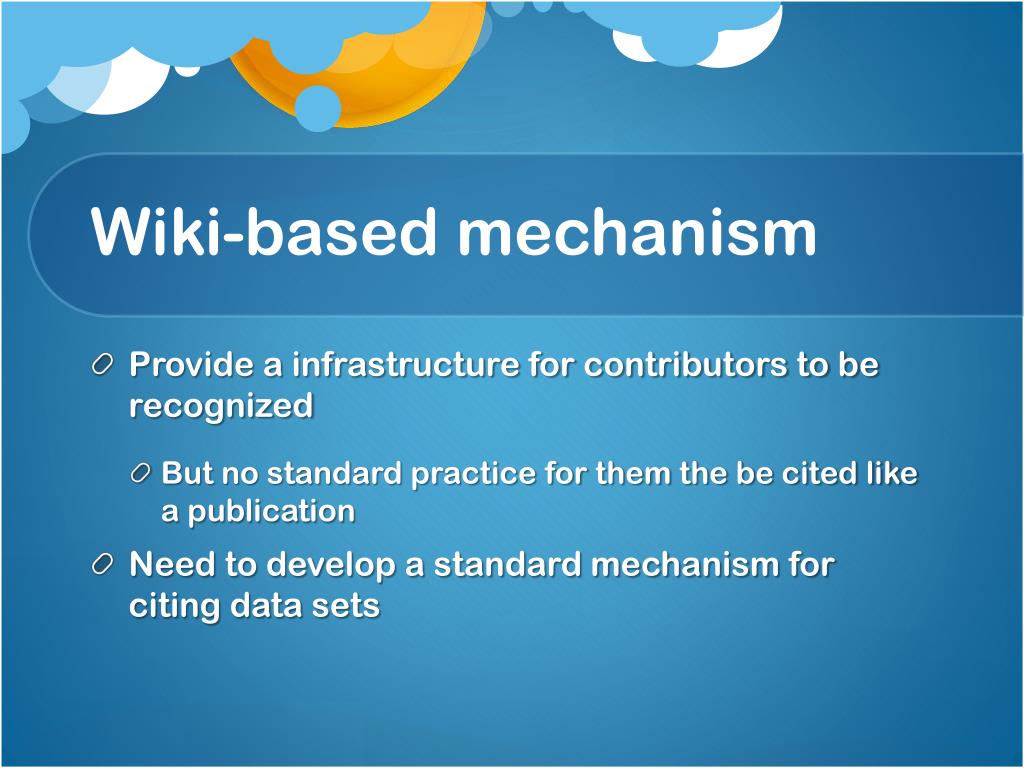 Wiki-based mechanism

Provide a infrastructure for contributors to be recognized

But no standard practice for them the be cited like a publication

Need to develop a standard mechanism for citing data sets